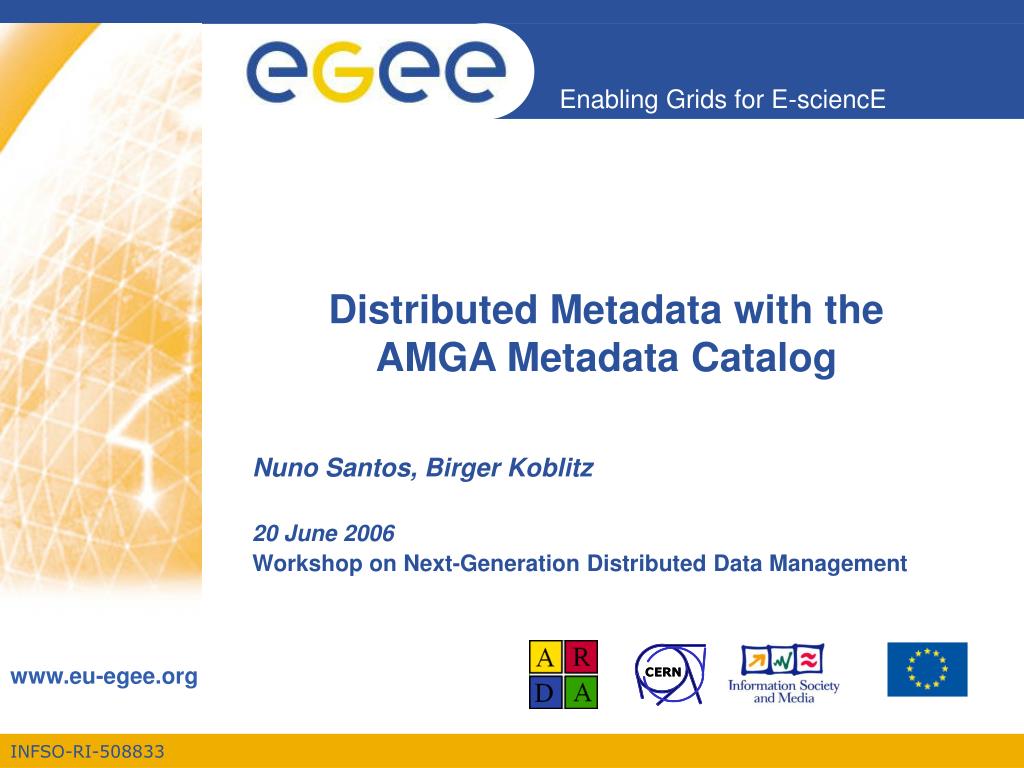 egee

Enabling Grids for E-sciencE

Distributed Metadata with the AMGA Metadata Catalog

Nuno Santos, Birger Koblitz

20 June 2006
Workshop on Next-Generation Distributed Data Management

www.eu-egee.org

A R
D A

CERN

Information Society and Media

INFSO-RI-508833